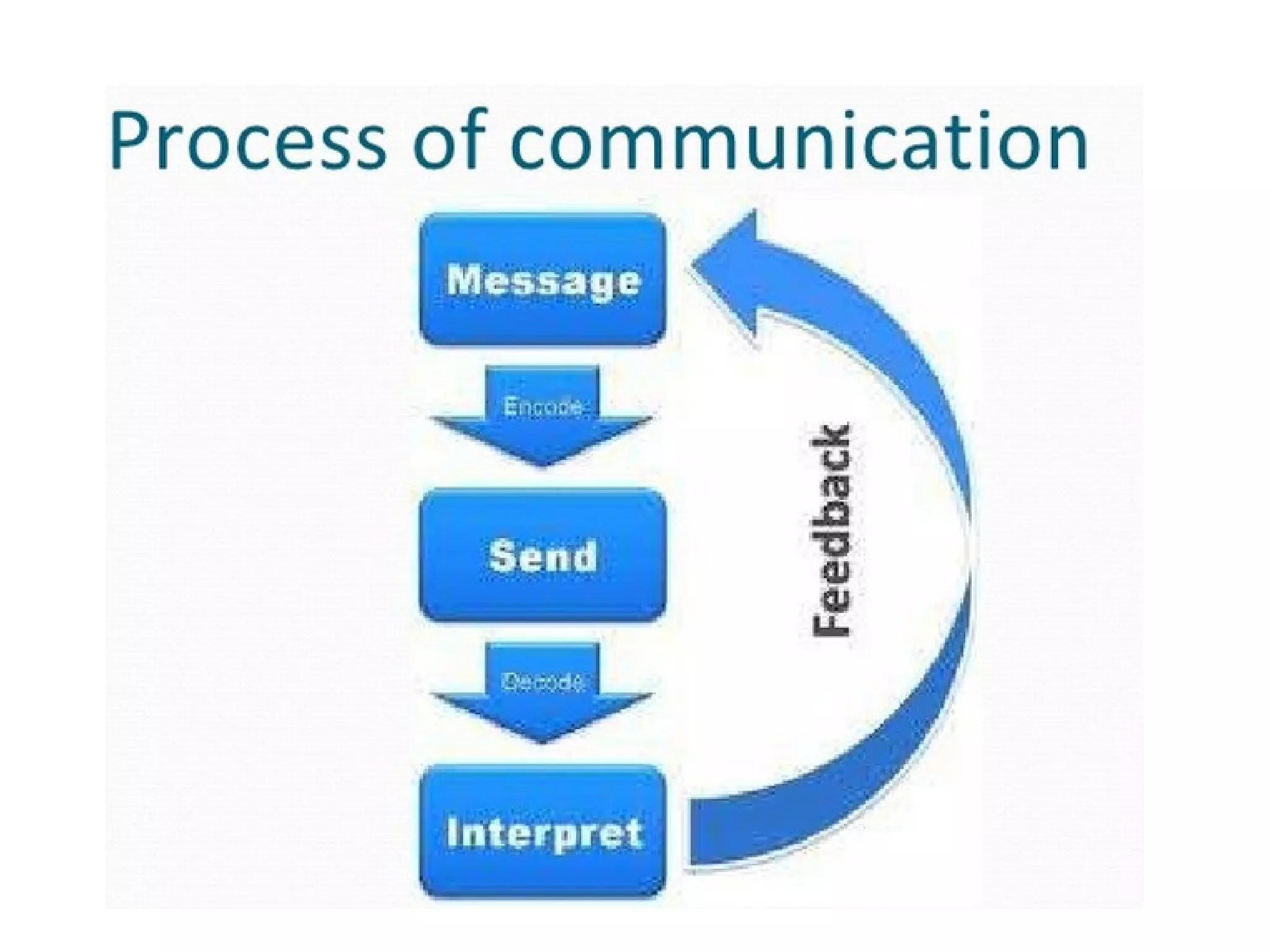 Process of communication

Message

Encode

Send

Decode

Interpret

Feedback